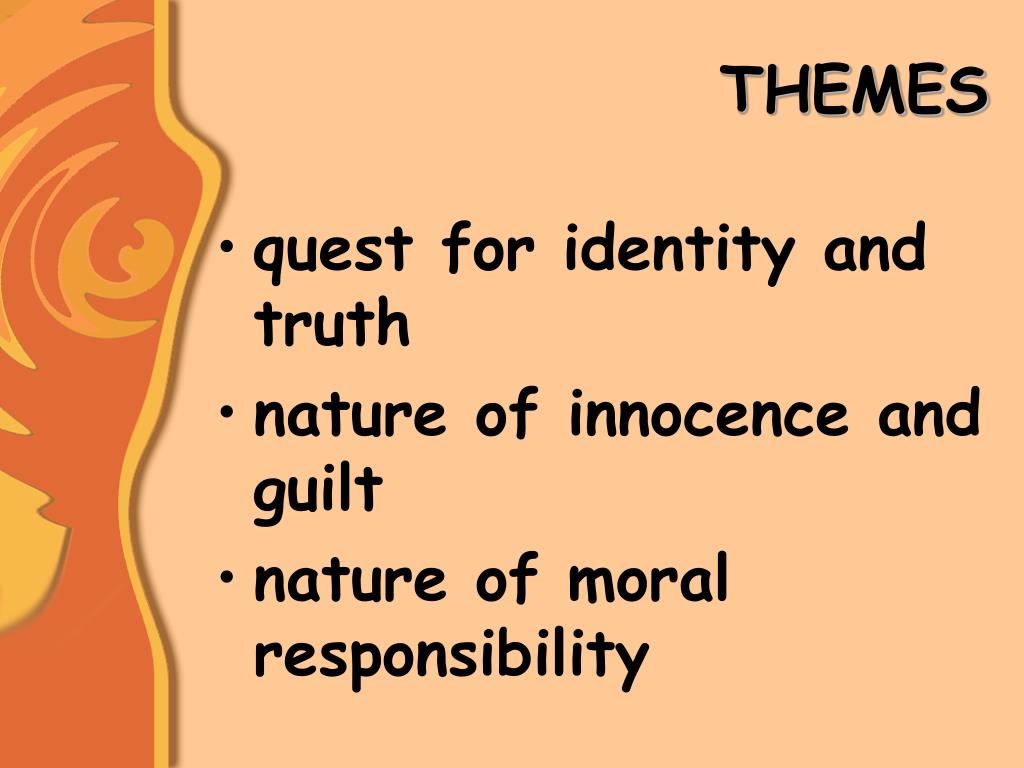 THEMES

• quest for identity and truth
• nature of innocence and guilt
• nature of moral responsibility